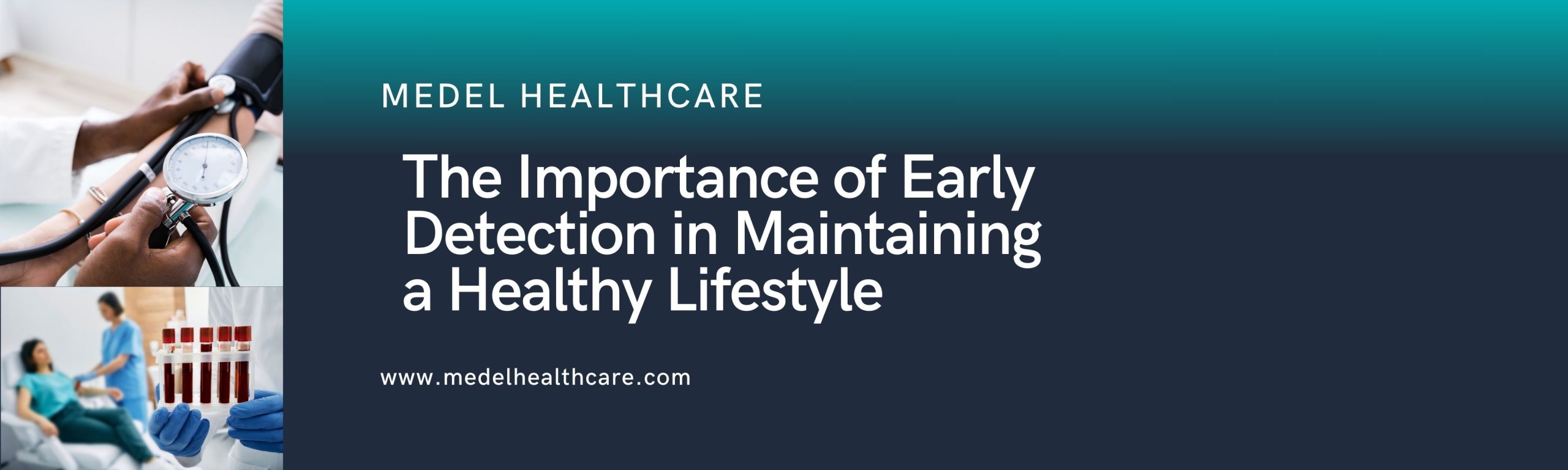 MEDEL HEALTHCARE

The Importance of Early Detection in Maintaining a Healthy Lifestyle

www.medelhealthcare.com